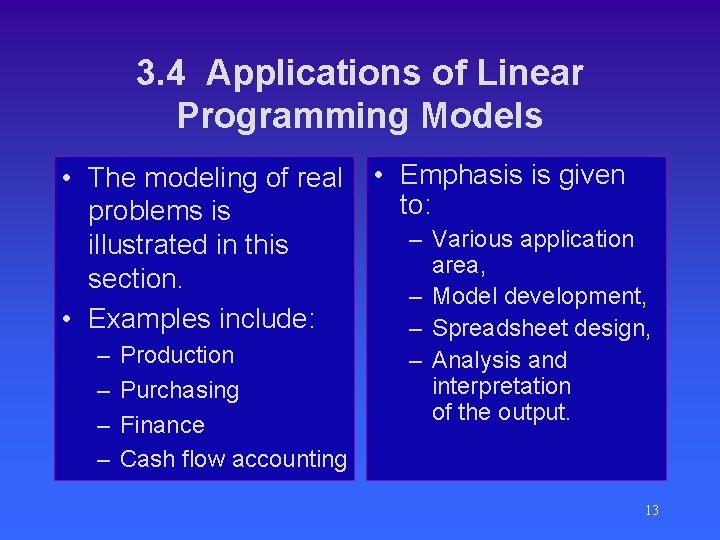 3.4 Applications of Linear Programming Models

• The modeling of real problems is illustrated in this section.
• Examples include:
– Production
– Purchasing
– Finance
– Cash flow accounting

• Emphasis is given to:
– Various application area,
– Model development,
– Spreadsheet design,
– Analysis and interpretation of the output.

13